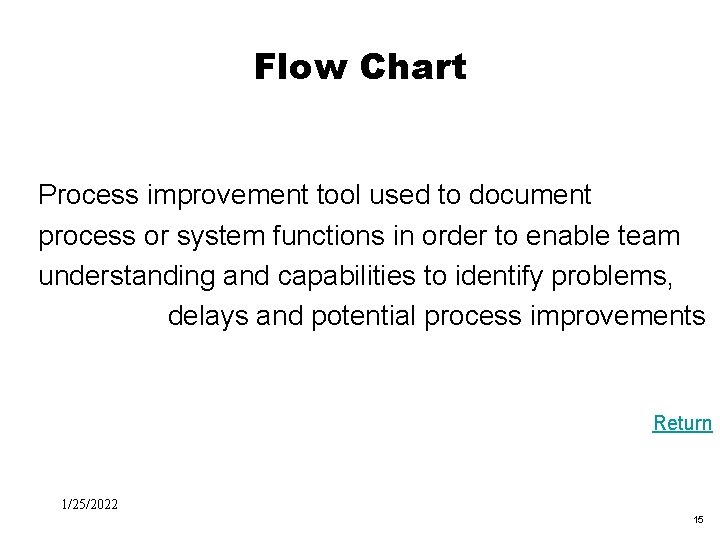 Flow Chart

Process improvement tool used to document process or system functions in order to enable team understanding and capabilities to identify problems, delays and potential process improvements

Return

1/25/2022

15